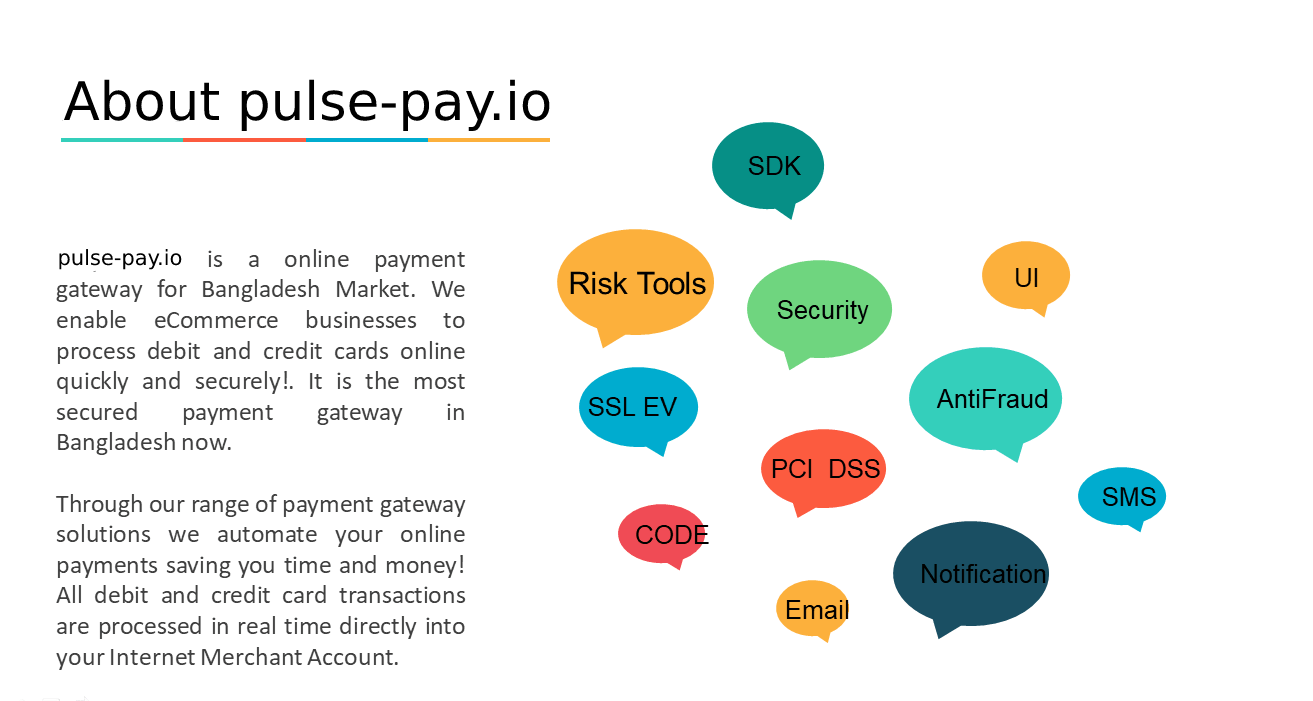 About pulse-pay.io

pulse-pay.io is a online payment gateway for Bangladesh Market. We enable eCommerce businesses to process debit and credit cards online quickly and securely!. It is the most secured payment gateway in Bangladesh now.

Through our range of payment gateway solutions we automate your online payments saving you time and money! All debit and credit card transactions are processed in real time directly into your Internet Merchant Account.

SDK

Risk Tools

Security

UI

SSL EV

AntiFraud

PCI DSS

SMS

CODE

Notification

Email